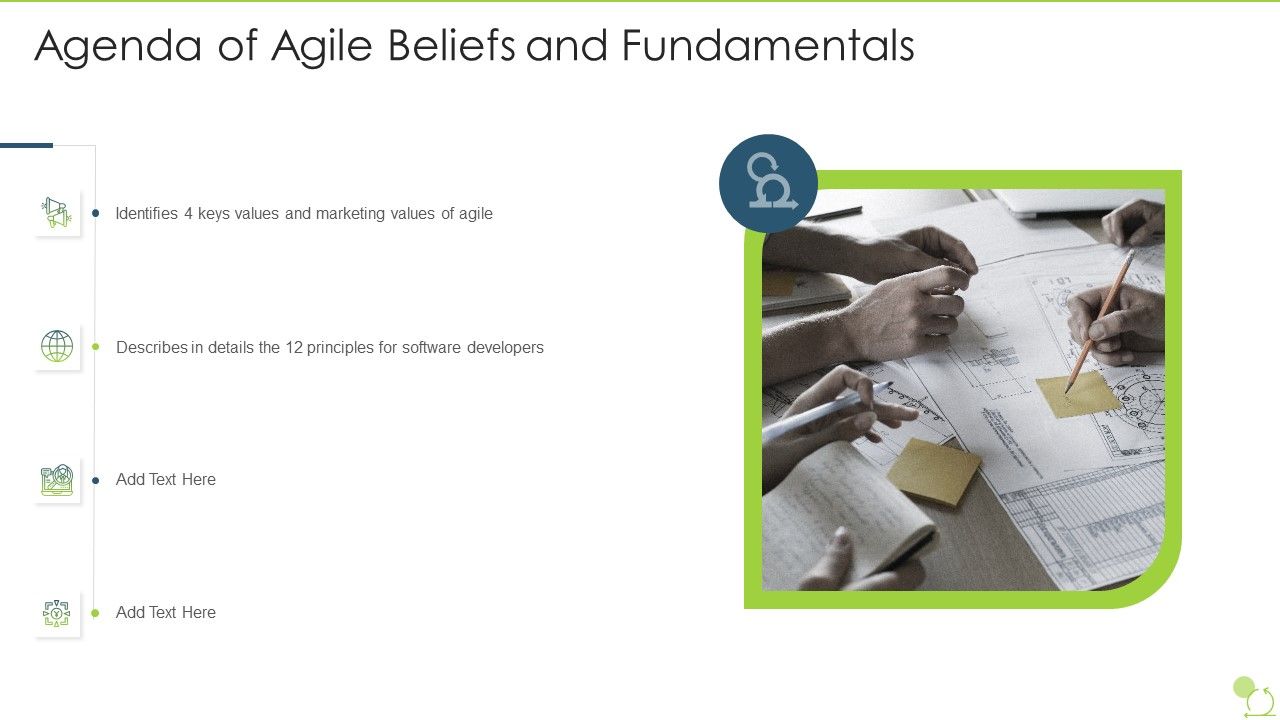 Agenda of Agile Beliefs and Fundamentals

Identifies 4 keys values and marketing values of agile

Describes in details the 12 principles for software developers

Add Text Here

Add Text Here